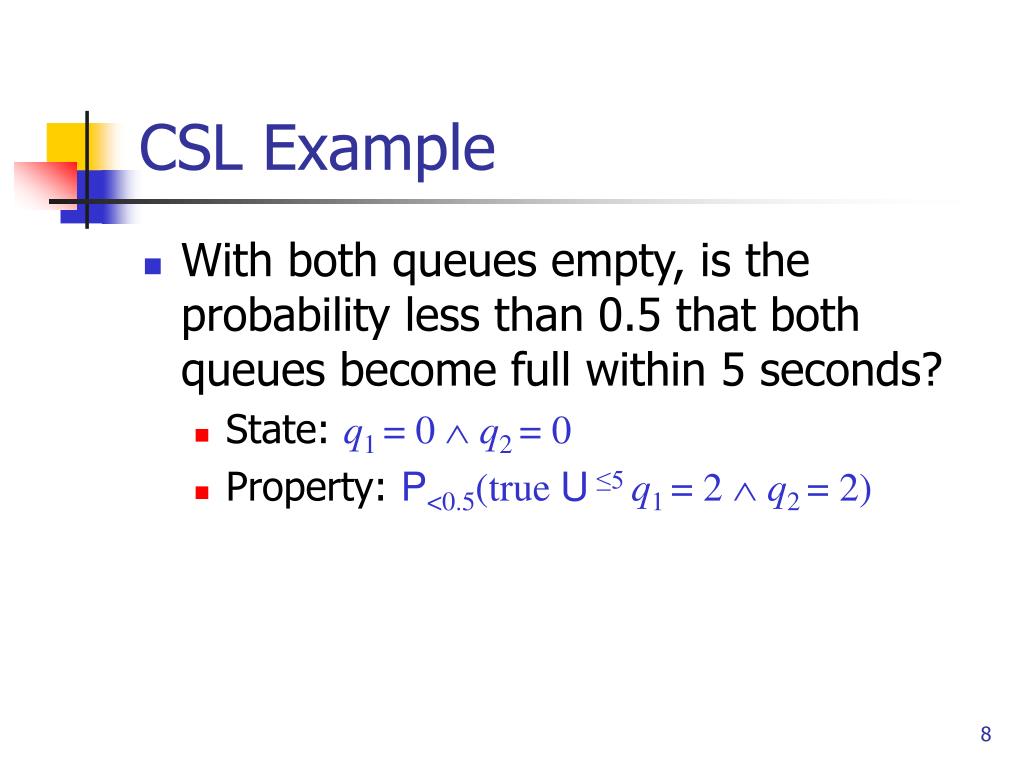 CSL Example

With both queues empty, is the probability less than 0.5 that both queues become full within 5 seconds?

State: $q_1 = 0 \wedge q_2 = 0$

Property: $P_{<0.5}(\text{true } U^{\leq 5} q_1 = 2 \wedge q_2 = 2)$

8